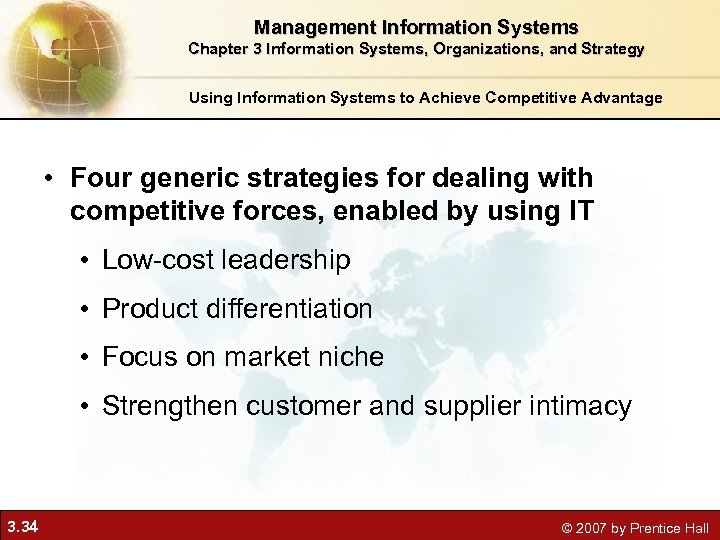 Management Information Systems
Chapter 3 Information Systems, Organizations, and Strategy

Using Information Systems to Achieve Competitive Advantage

• Four generic strategies for dealing with competitive forces, enabled by using IT

• Low-cost leadership

• Product differentiation

• Focus on market niche

• Strengthen customer and supplier intimacy

3.34

© 2007 by Prentice Hall